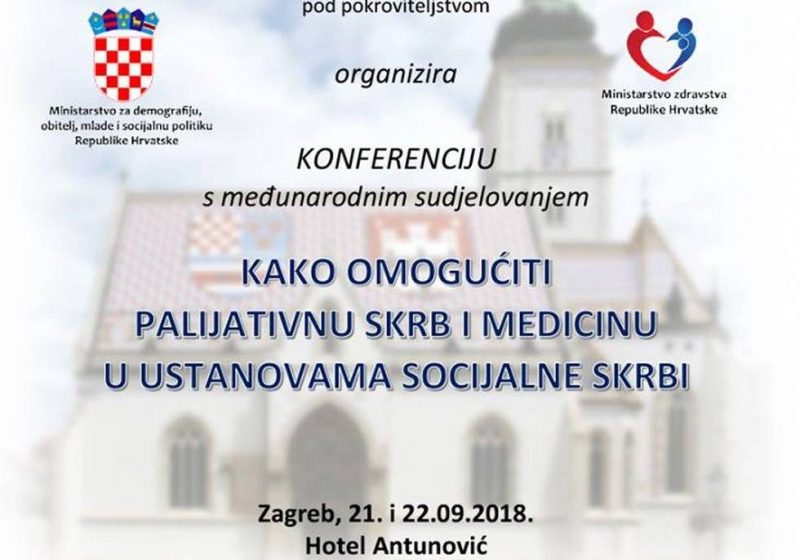 pod pokroviteljstvom

Ministarstvo za demografiju, obitelj, mlade i socijalnu politiku Republike Hrvatske

Ministarstvo zdravstva Republike Hrvatske

organizira

KONFERENCIJU
s međunarodnim sudjelovanjem

KAKO OMOGUĆITI
PALIJATIVNU SKRB I MEDICINU
U USTANOVAMA SOCIJALNE SKRBI

Zagreb, 21. i 22.09.2018.
Hotel Antunović